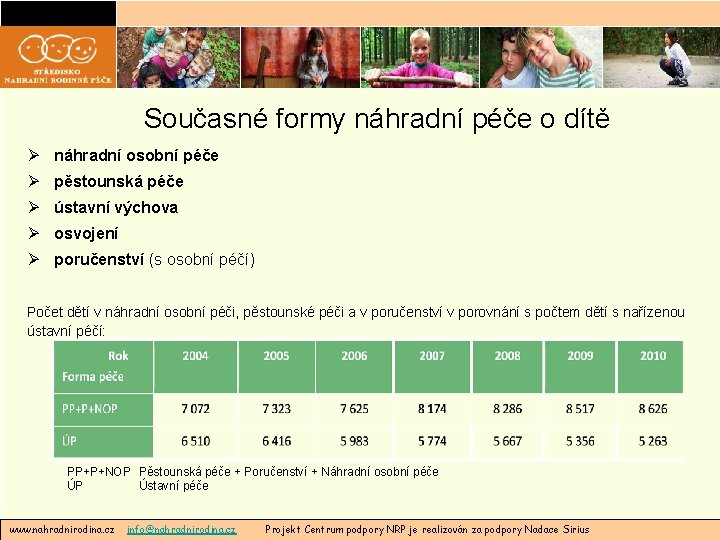 STŘEDISKO NÁHRADNÍ RODINNÉ PÉČE

Současné formy náhradní péče o dítě

➢ náhradní osobní péče
➢ pěstounská péče
➢ ústavní výchova
➢ osvojení
➢ poručenství (s osobní péčí)

Počet dětí v náhradní osobní péči, pěstounské péči a v poručenství v porovnání s počtem dětí s nařízenou ústavní péčí:

| Rok Forma péče | 2004 | 2005 | 2006 | 2007 | 2008 | 2009 | 2010 |
|---|---|---|---|---|---|---|---|
| PP+P+NOP | 7 072 | 7 323 | 7 625 | 8 174 | 8 286 | 8 517 | 8 626 |
| ÚP | 6 510 | 6 416 | 5 983 | 5 774 | 5 667 | 5 356 | 5 263 |

PP+P+NOP Pěstounská péče + Poručenství + Náhradní osobní péče
ÚP Ústavní péče

www.nahradnirodina.cz info@nahradnirodina.cz Projekt Centrum podpory NRP je realizován za podpory Nadace Sirius